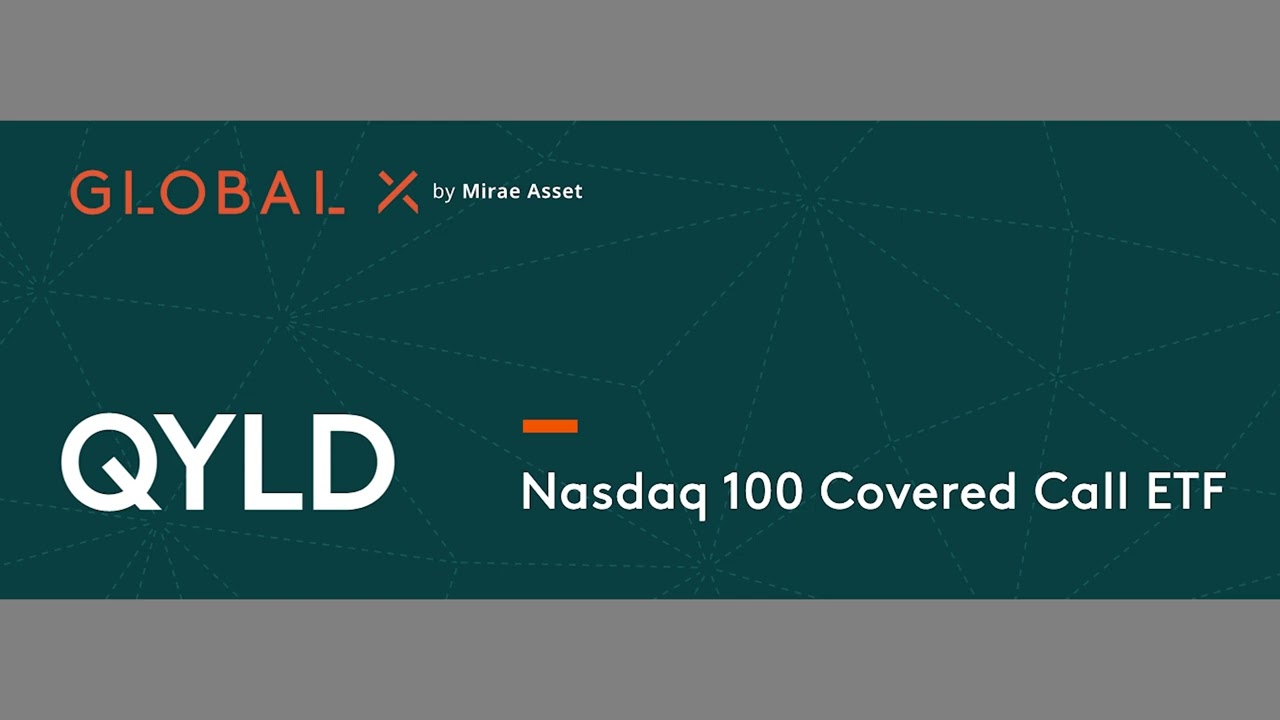 GLOBAL X by Mirae Asset

QYLD

Nasdaq 100 Covered Call ETF